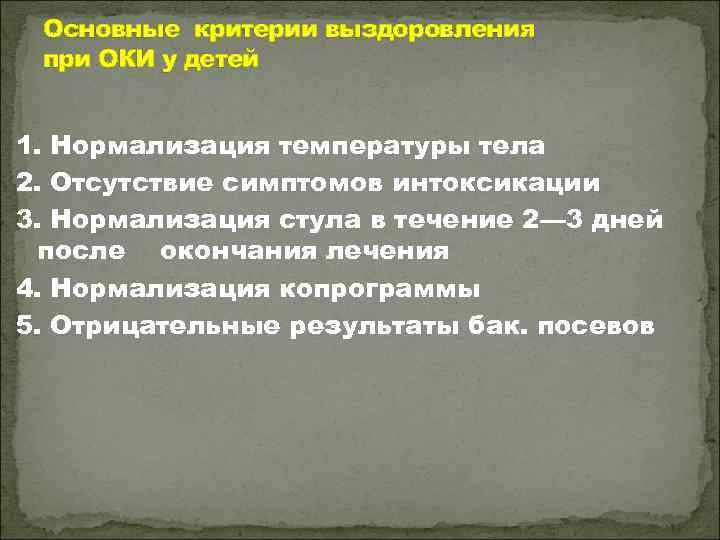 Основные критерии выздоровления при ОКИ у детей

1. Нормализация температуры тела
2. Отсутствие симптомов интоксикации
3. Нормализация стула в течение 2—3 дней после окончания лечения
4. Нормализация копрограммы
5. Отрицательные результаты бак. посевов